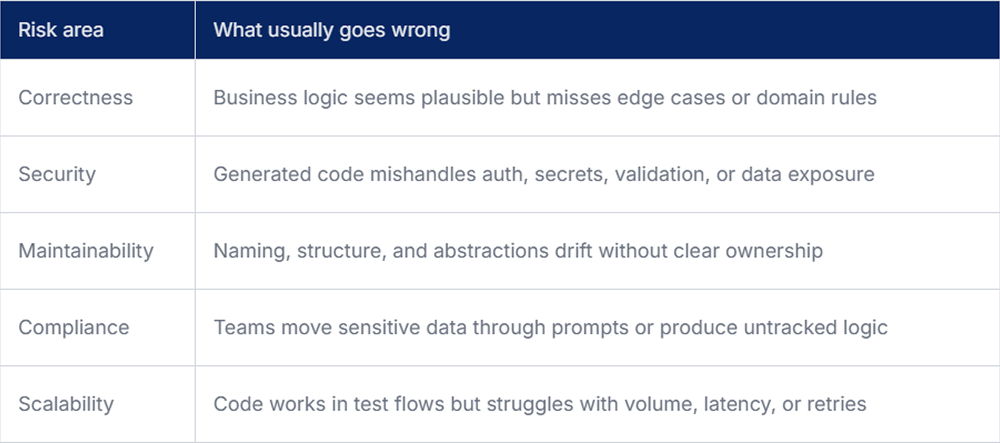 | Risk area | What usually goes wrong |
|---|---|
| Correctness | Business logic seems plausible but misses edge cases or domain rules |
| Security | Generated code mishandles auth, secrets, validation, or data exposure |
| Maintainability | Naming, structure, and abstractions drift without clear ownership |
| Compliance | Teams move sensitive data through prompts or produce untracked logic |
| Scalability | Code works in test flows but struggles with volume, latency, or retries |